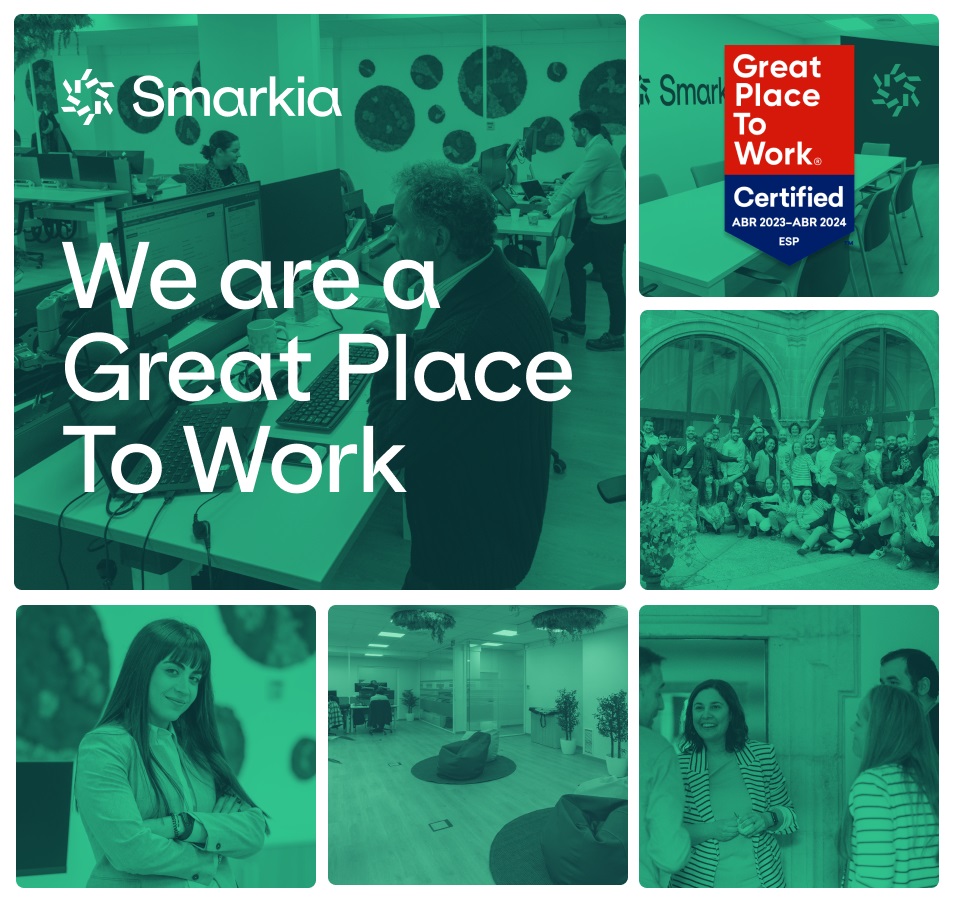 Smarkia

We are a Great Place To Work

Smark

Great Place To Work®

Certified

ABR 2023–ABR 2024

ESP